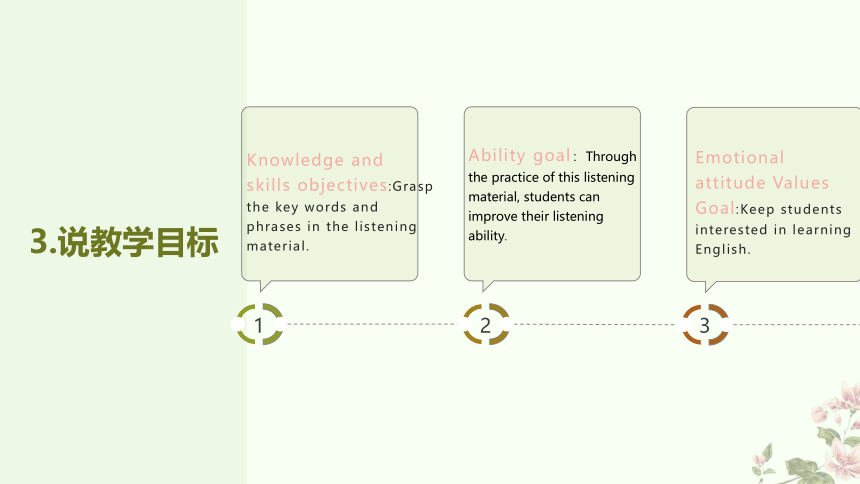 3.说教学目标

Knowledge and skills objectives:Grasp the key words and phrases in the listening material.

1

Ability goal: Through the practice of this listening material, students can improve their listening ability.

2

Emotional attitude Values Goal:Keep students interested in learning English.

3